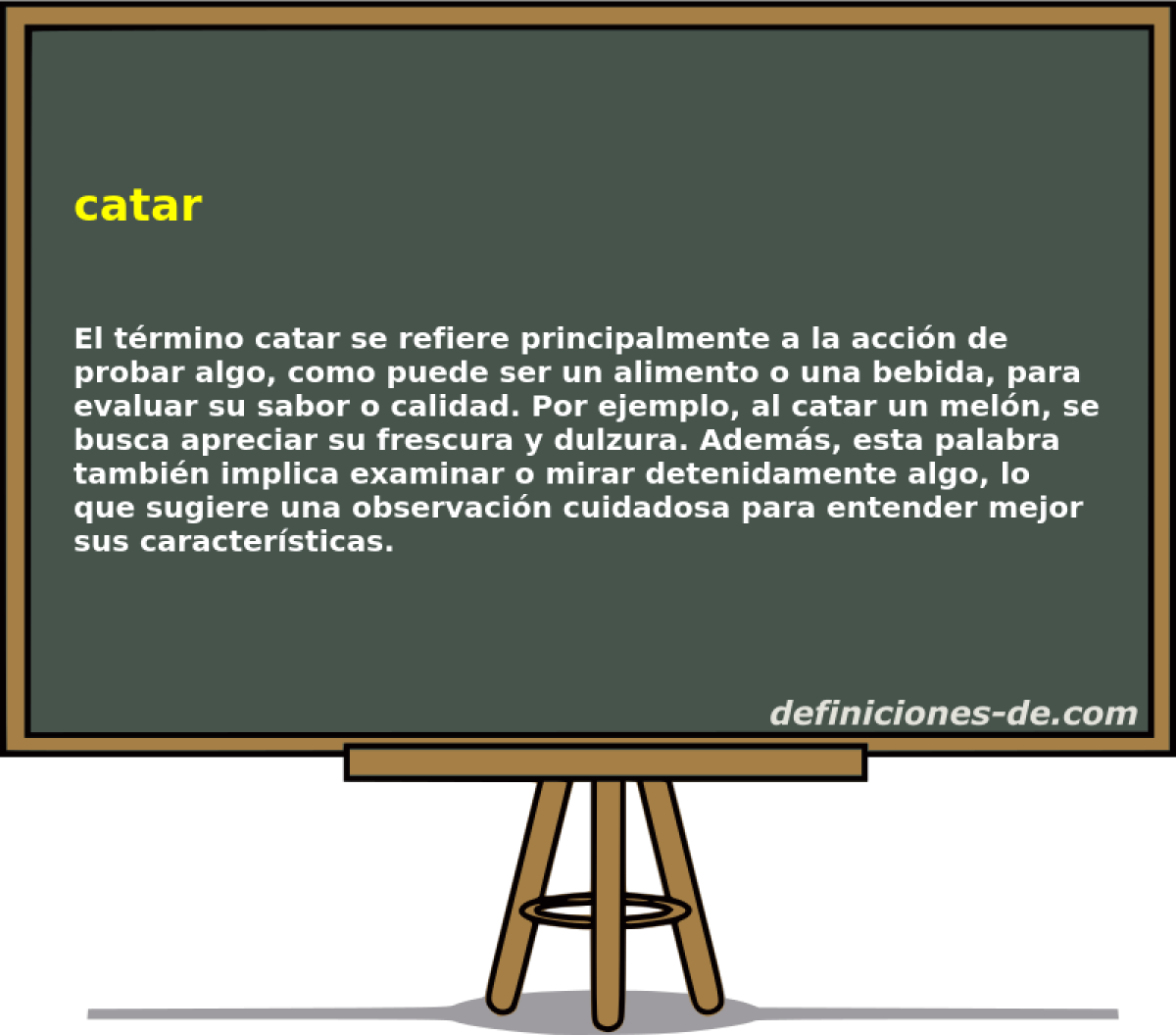 catar

El término catar se refiere principalmente a la acción de probar algo, como puede ser un alimento o una bebida, para evaluar su sabor o calidad. Por ejemplo, al catar un melón, se busca apreciar su frescura y dulzura. Además, esta palabra también implica examinar o mirar detenidamente algo, lo que sugiere una observación cuidadosa para entender mejor sus características.

definiciones-de.com